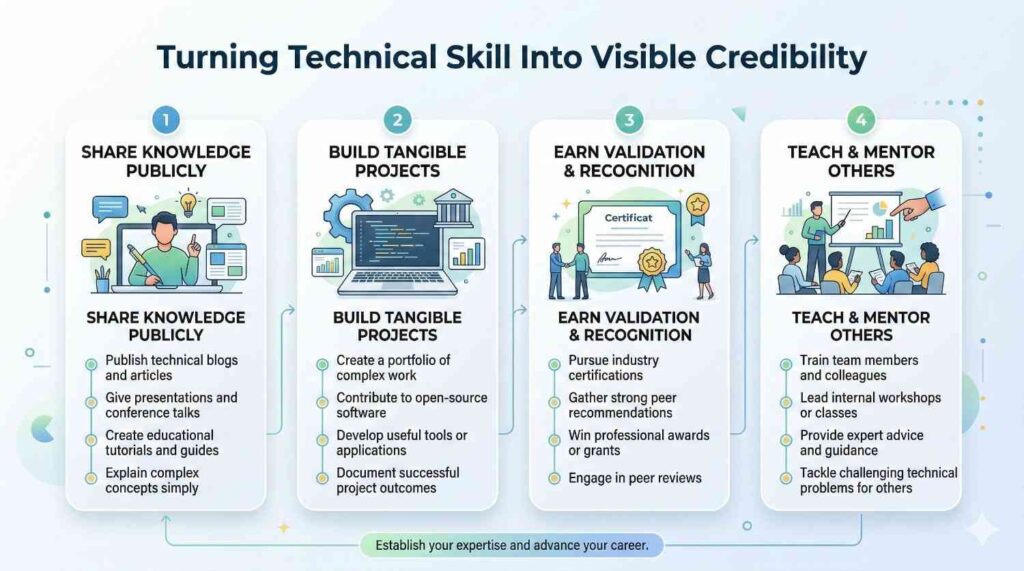 Turning Technical Skill Into Visible Credibility

1

SHARE KNOWLEDGE PUBLICLY

SHARE KNOWLEDGE PUBLICLY

Publish technical blogs and articles

Give presentations and conference talks

Create educational tutorials and guides

Explain complex concepts simply

2

BUILD TANGIBLE PROJECTS

BUILD TANGIBLE PROJECTS

Create a portfolio of complex work

Contribute to open-source software

Develop useful tools or applications

Document successful project outcomes

3

EARN VALIDATION & RECOGNITION

Certificat

EARN VALIDATION & RECOGNITION

Pursue industry certifications

Gather strong peer recommendations

Win professional awards or grants

Engage in peer reviews

4

TEACH & MENTOR OTHERS

TEACH & MENTOR OTHERS

Train team members and colleagues

Lead internal workshops or classes

Provide expert advice and guidance

Tackle challenging technical problems for others

Establish your expertise and advance your career.